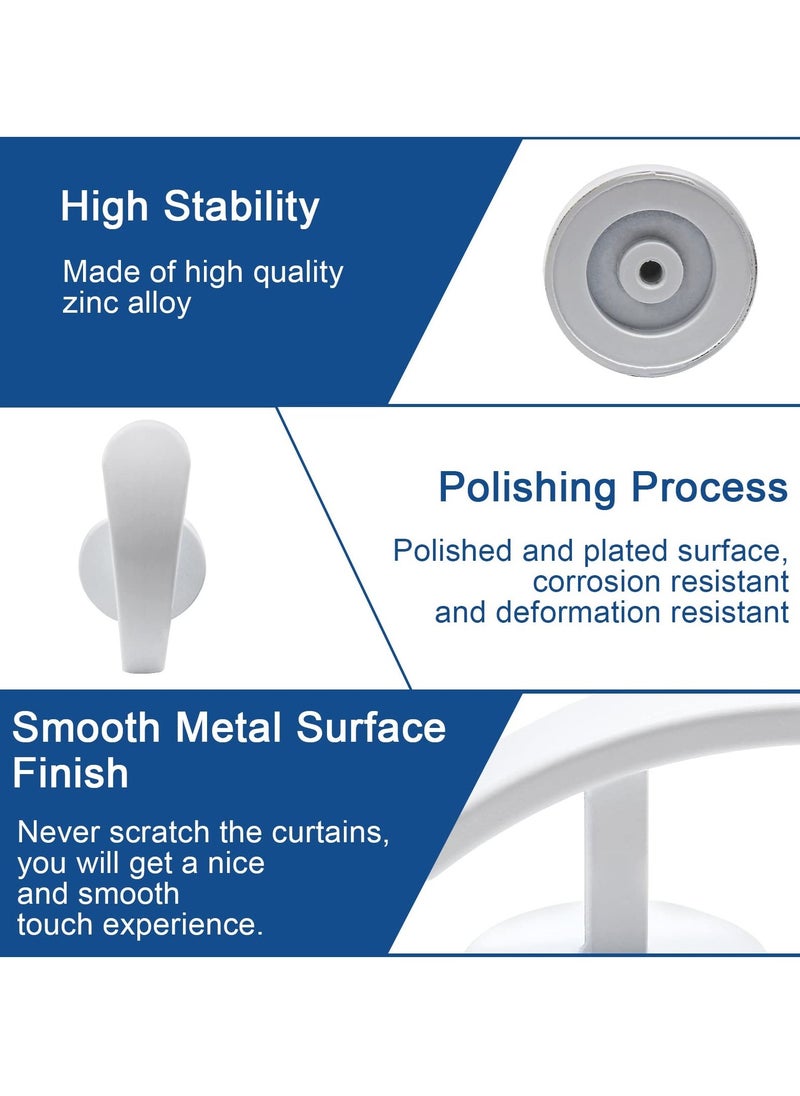 High Stability

Made of high quality zinc alloy

Polishing Process

Polished and plated surface, corrosion resistant and deformation resistant

Smooth Metal Surface Finish

Never scratch the curtains, you will get a nice and smooth touch experience.